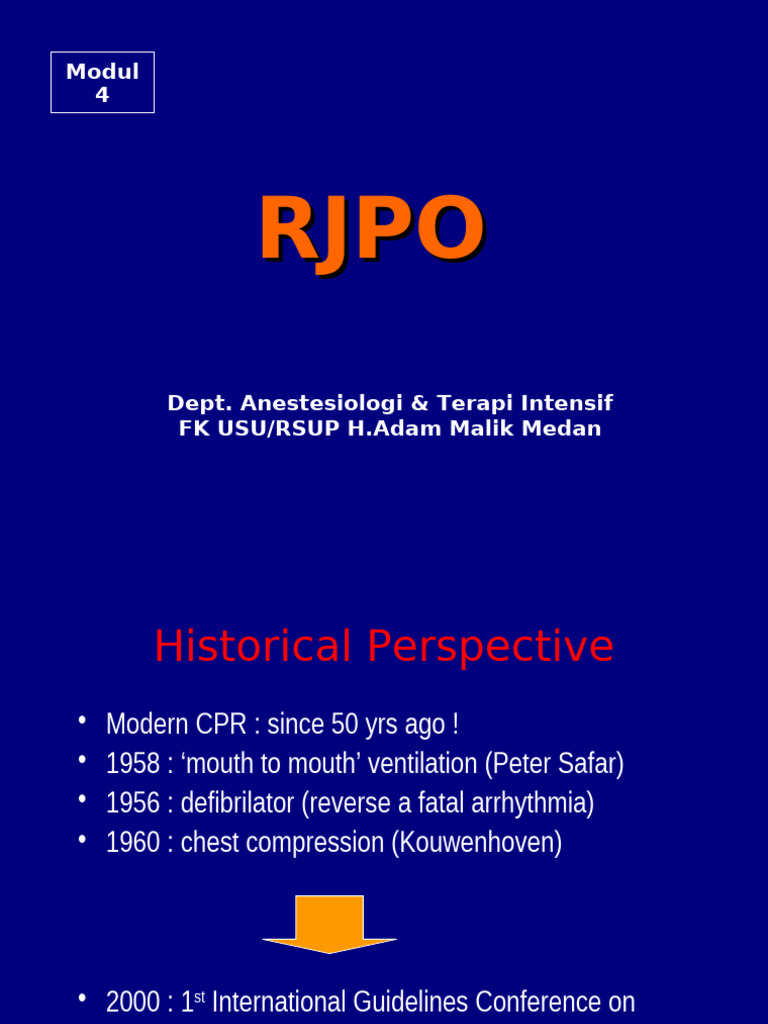 Modul 4

RJPO

Dept. Anestesiologi & Terapi Intensif
FK USU/RSUP H.Adam Malik Medan

Historical Perspective

• Modern CPR : since 50 yrs ago !
• 1958 : ‘mouth to mouth’ ventilation (Peter Safar)
• 1956 : defibrilator (reverse a fatal arrhythmia)
• 1960 : chest compression (Kouwenhoven)

• 2000 : 1$^{st}$ International Guidelines Conference on